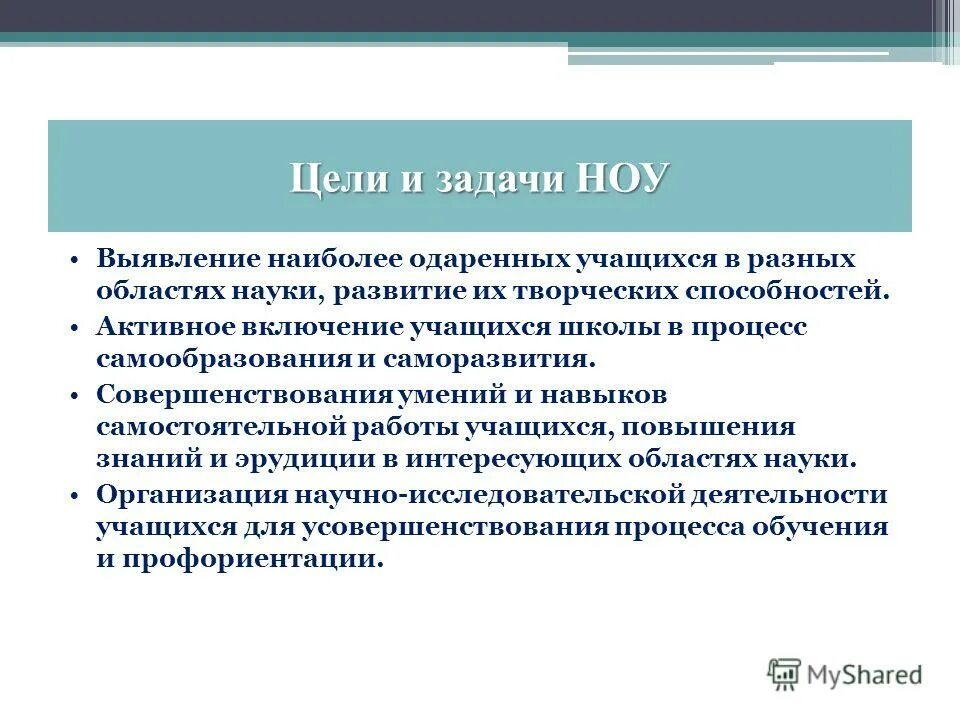 Цели и задачи НОУ

• Выявление наиболее одаренных учащихся в разных областях науки, развитие их творческих способностей.
• Активное включение учащихся школы в процесс самообразования и саморазвития.
• Совершенствования умений и навыков самостоятельной работы учащихся, повышения знаний и эрудиции в интересующих областях науки.
• Организация научно-исследовательской деятельности учащихся для усовершенствования процесса обучения и профориентации.

MyShared